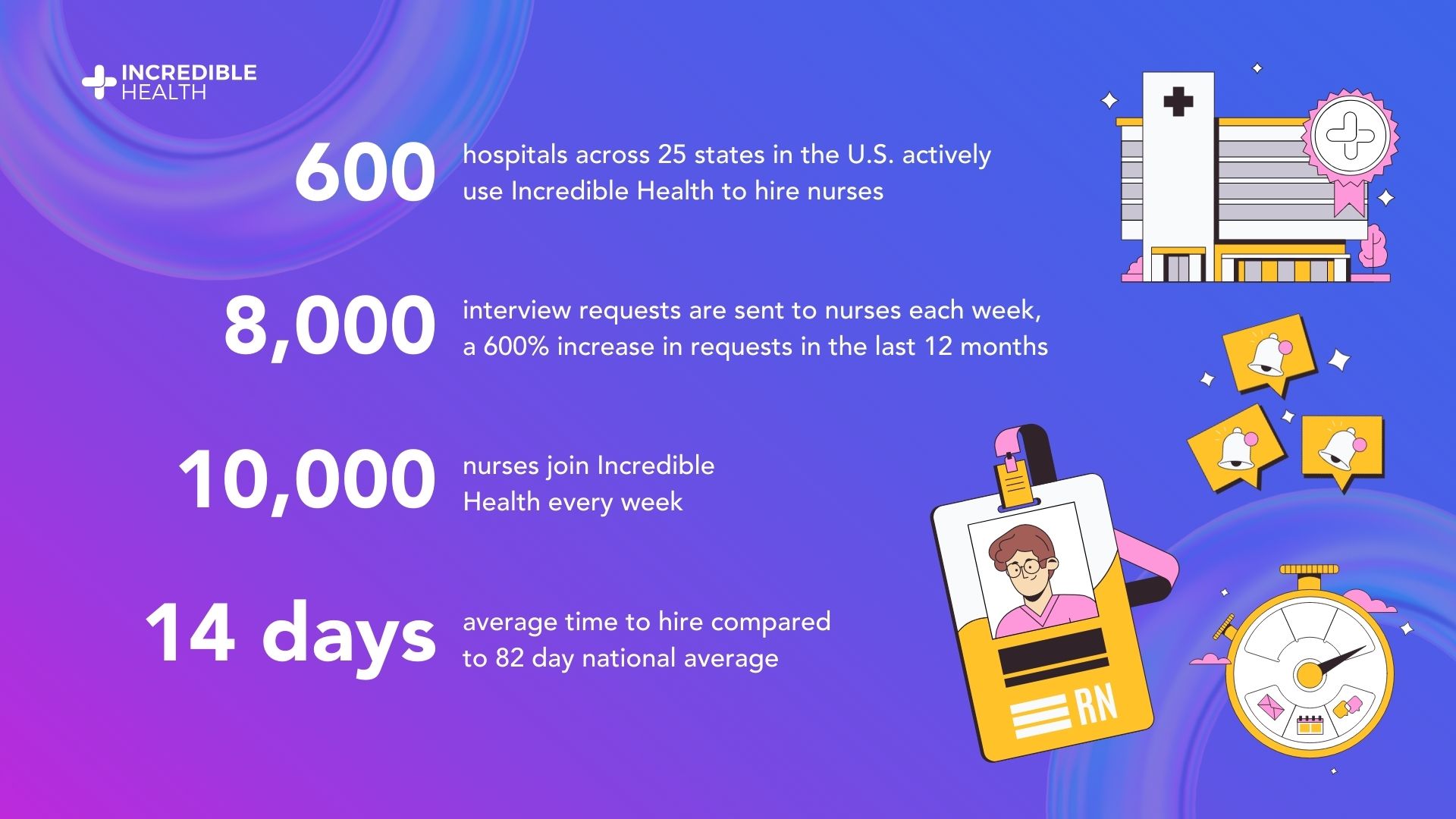 INCREDIBLE HEALTH

600 hospitals across 25 states in the U.S. actively use Incredible Health to hire nurses

8,000 interview requests are sent to nurses each week, a 600% increase in requests in the last 12 months

10,000 nurses join Incredible Health every week

14 days average time to hire compared to 82 day national average

RN